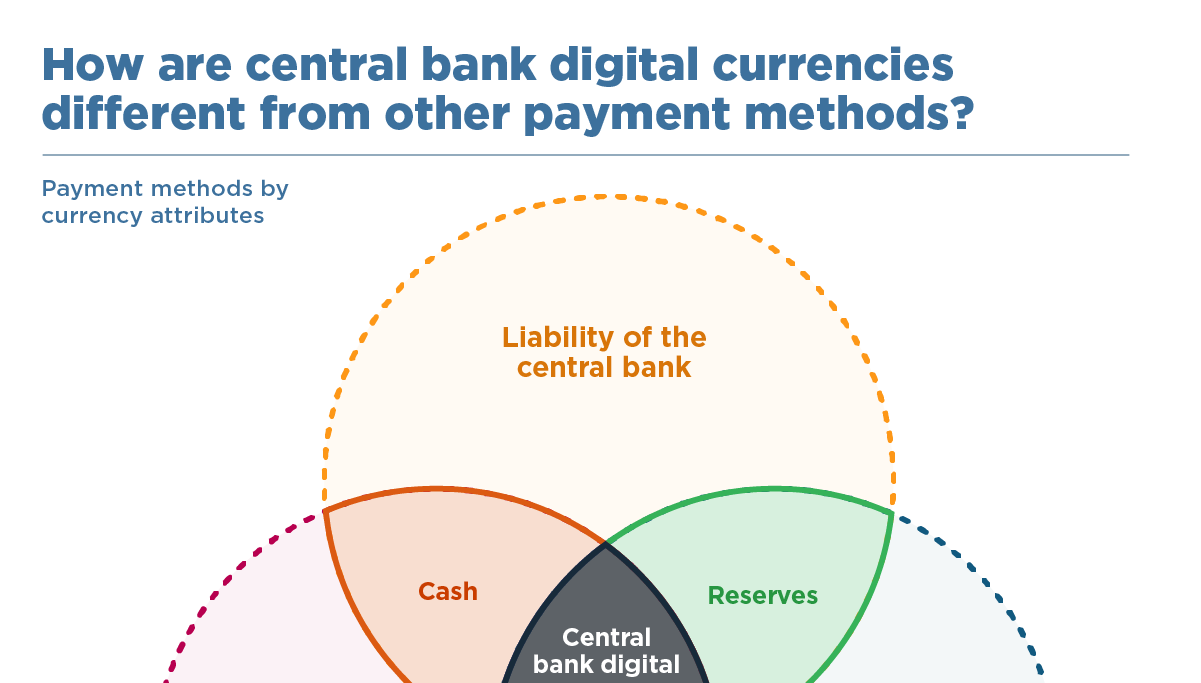 How are central bank digital currencies different from other payment methods?

Payment methods by currency attributes

Liability of the central bank

Cash

Reserves

Central bank digital